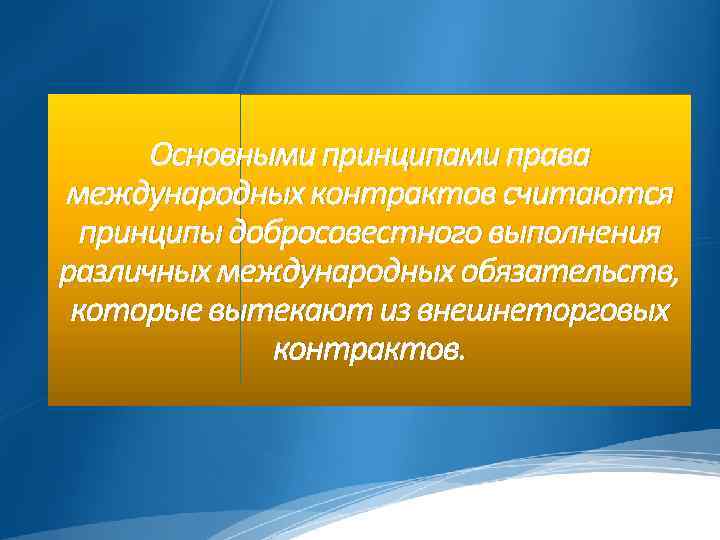 Основными принципами права международных контрактов считаются принципы добросовестного выполнения различных международных обязательств, которые вытекают из внешнеторговых контрактов.